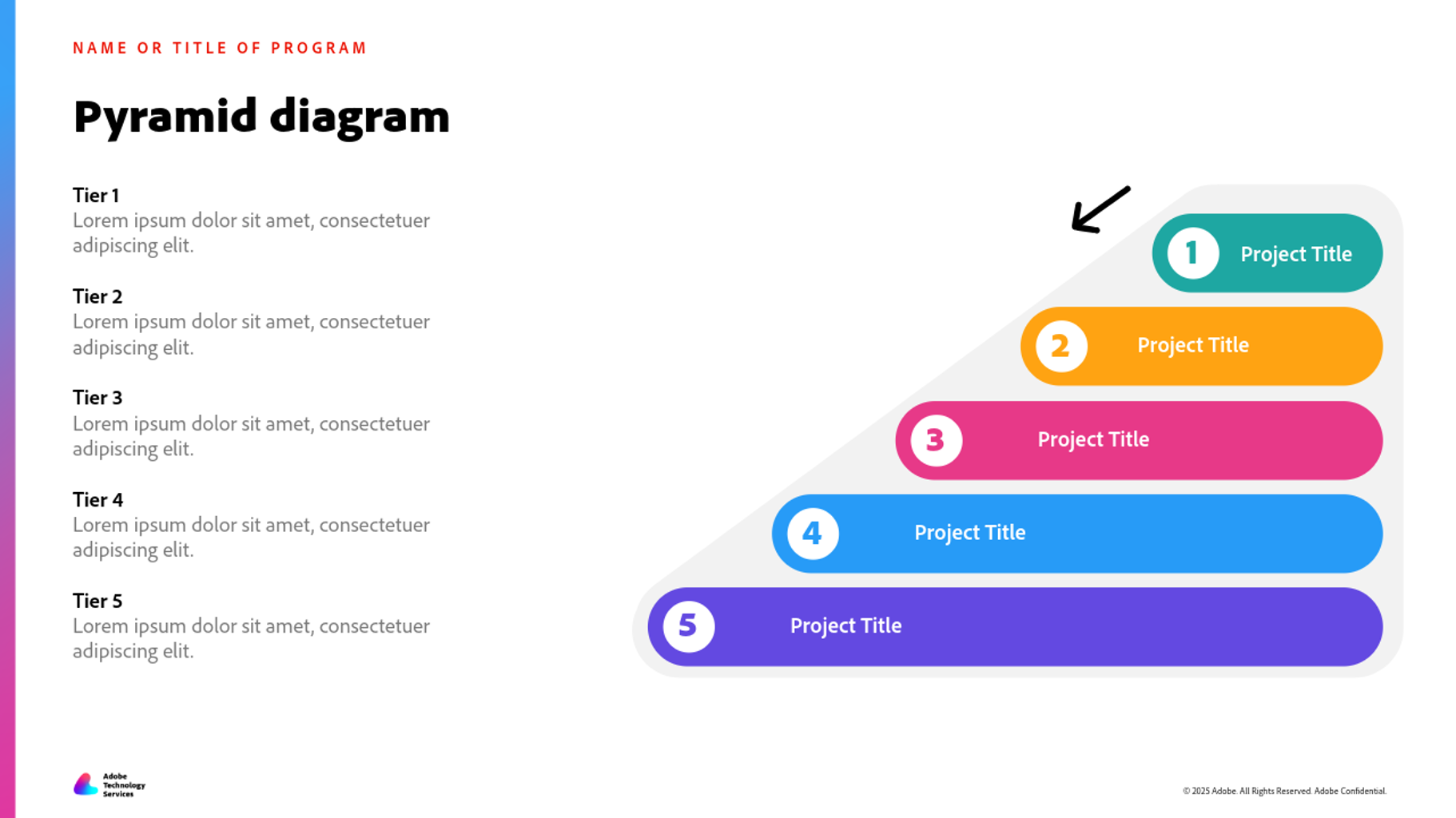 NAME OR TITLE OF PROGRAM

Pyramid diagram

Tier 1
Lorem ipsum dolor sit amet, consectetuer adipiscing elit.

Tier 2
Lorem ipsum dolor sit amet, consectetuer adipiscing elit.

Tier 3
Lorem ipsum dolor sit amet, consectetuer adipiscing elit.

Tier 4
Lorem ipsum dolor sit amet, consectetuer adipiscing elit.

Tier 5
Lorem ipsum dolor sit amet, consectetuer adipiscing elit.

1 Project Title

2 Project Title

3 Project Title

4 Project Title

5 Project Title

Adobe Technology Services

© 2025 Adobe. All Rights Reserved. Adobe Confidential.